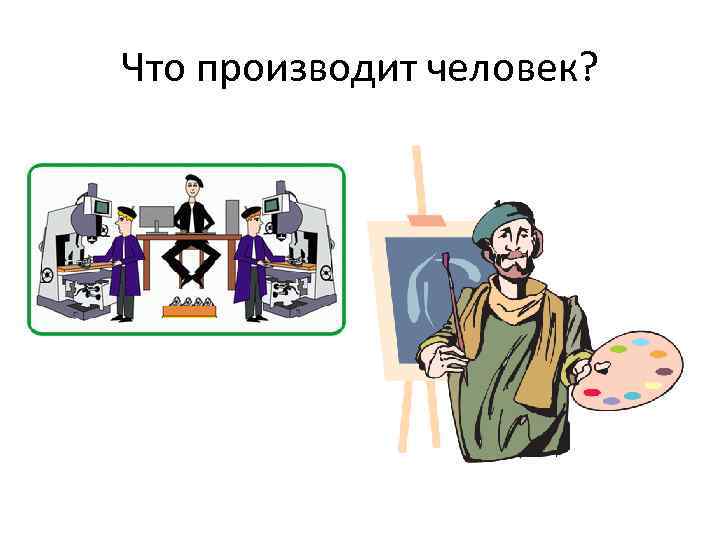 Что производит человек?